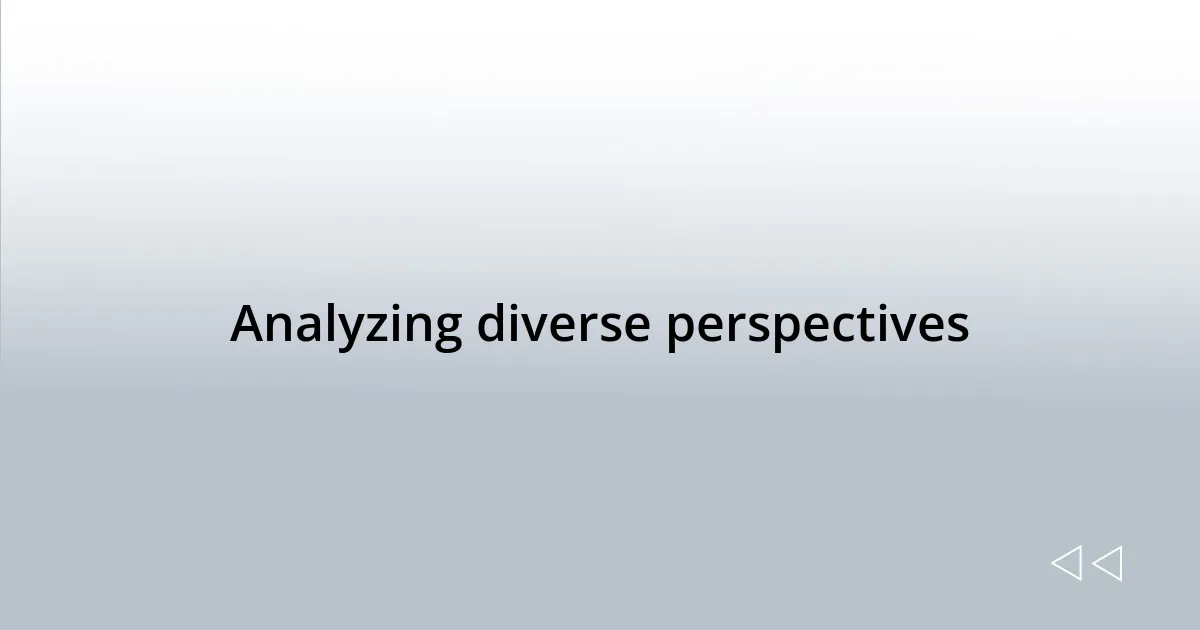 Analyzing diverse perspectives